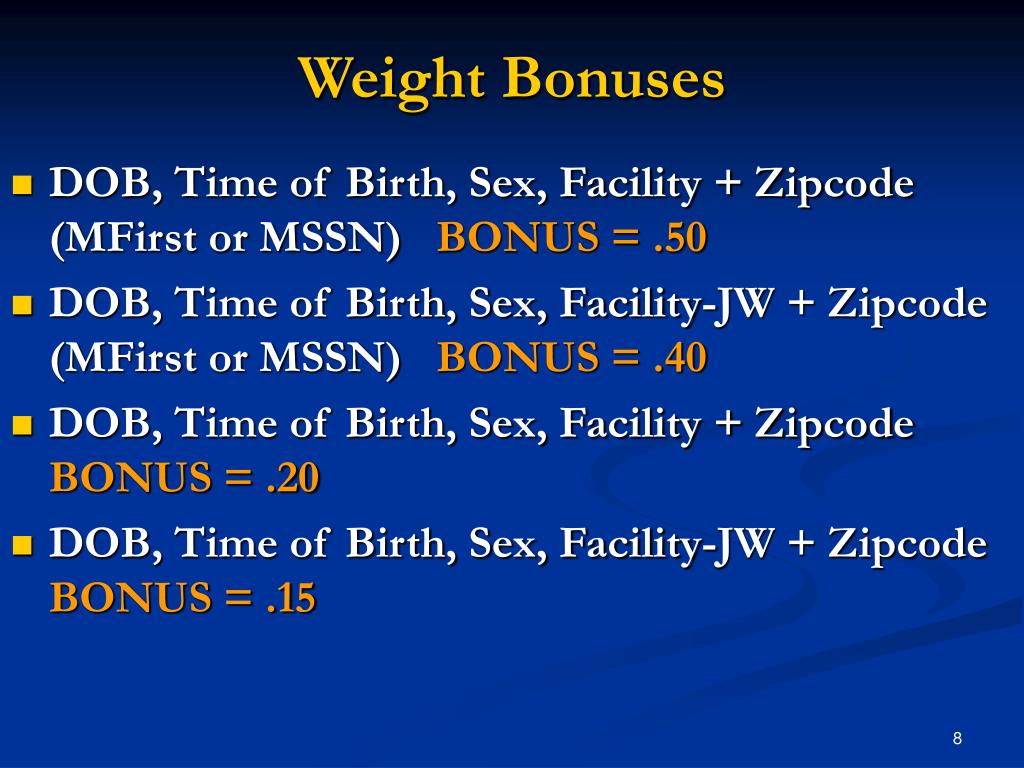 Weight Bonuses

DOB, Time of Birth, Sex, Facility + Zipcode (MFirst or MSSN) BONUS = .50

DOB, Time of Birth, Sex, Facility-JW + Zipcode (MFirst or MSSN) BONUS = .40

DOB, Time of Birth, Sex, Facility + Zipcode BONUS = .20

DOB, Time of Birth, Sex, Facility-JW + Zipcode BONUS = .15

8